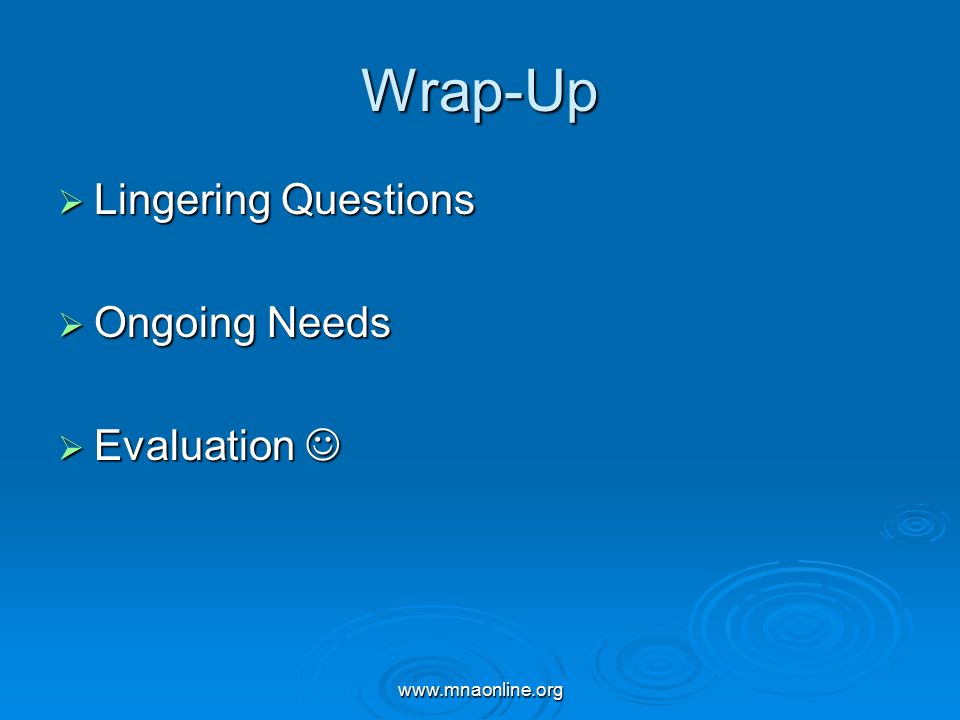 Wrap-Up

➢ Lingering Questions

➢ Ongoing Needs

➢ Evaluation ☺

www.mnaonline.org